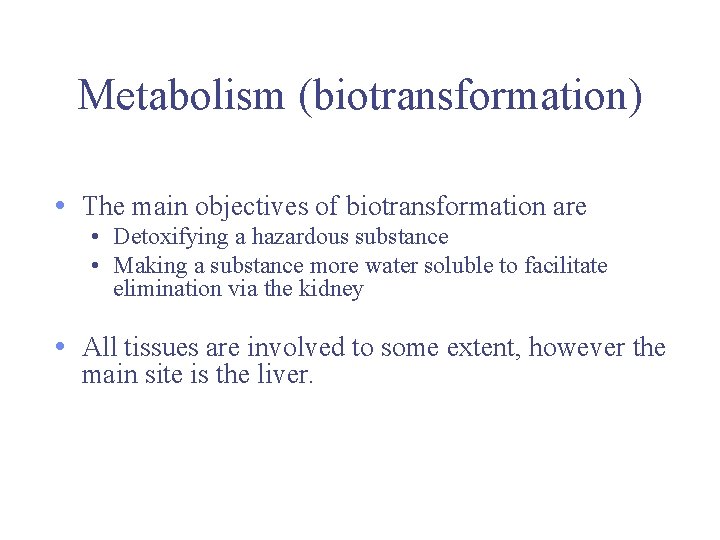 Metabolism (biotransformation)

• The main objectives of biotransformation are
  • Detoxifying a hazardous substance
  • Making a substance more water soluble to facilitate elimination via the kidney

• All tissues are involved to some extent, however the main site is the liver.